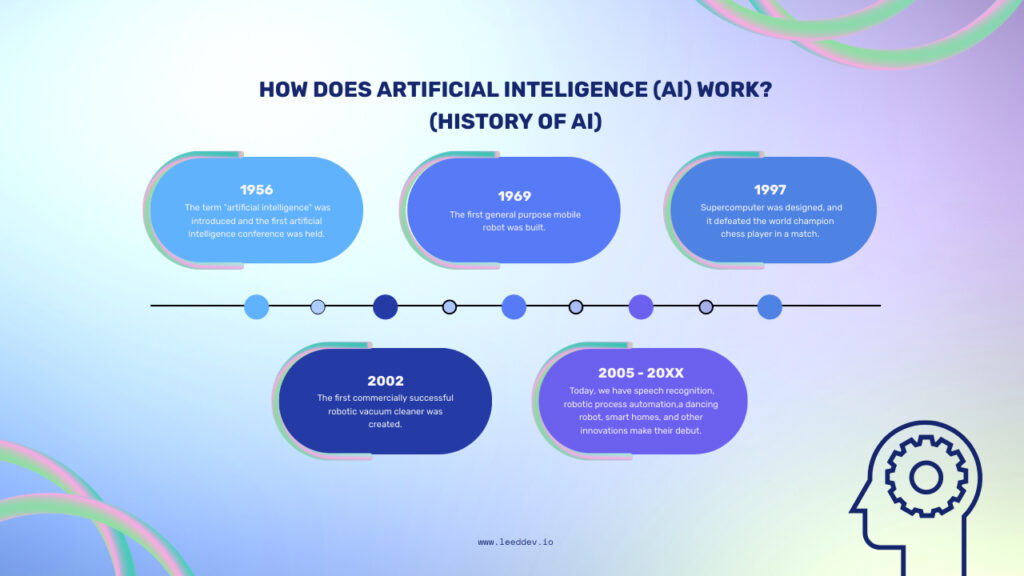 HOW DOES ARTIFICIAL INTELIGENCE (AI) WORK?
(HISTORY OF AI)

1956
The term "artificial intelligence" was introduced and the first artificial intelligence conference was held.

1969
The first general purpose mobile robot was built.

1997
Supercomputer was designed, and it defeated the world champion chess player in a match.

2002
The first commercially successful robotic vacuum cleaner was created.

2005 - 20XX
Today, we have speech recognition, robotic process automation,a dancing robot, smart homes, and other innovations make their debut.

www.leeddev.io